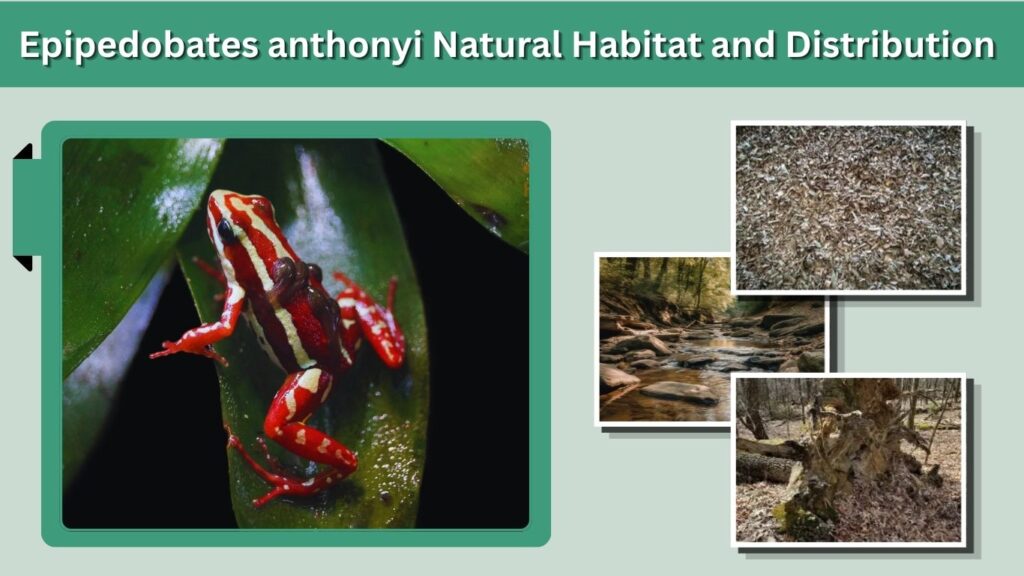 Epipedobates anthonyi Natural Habitat and Distribution